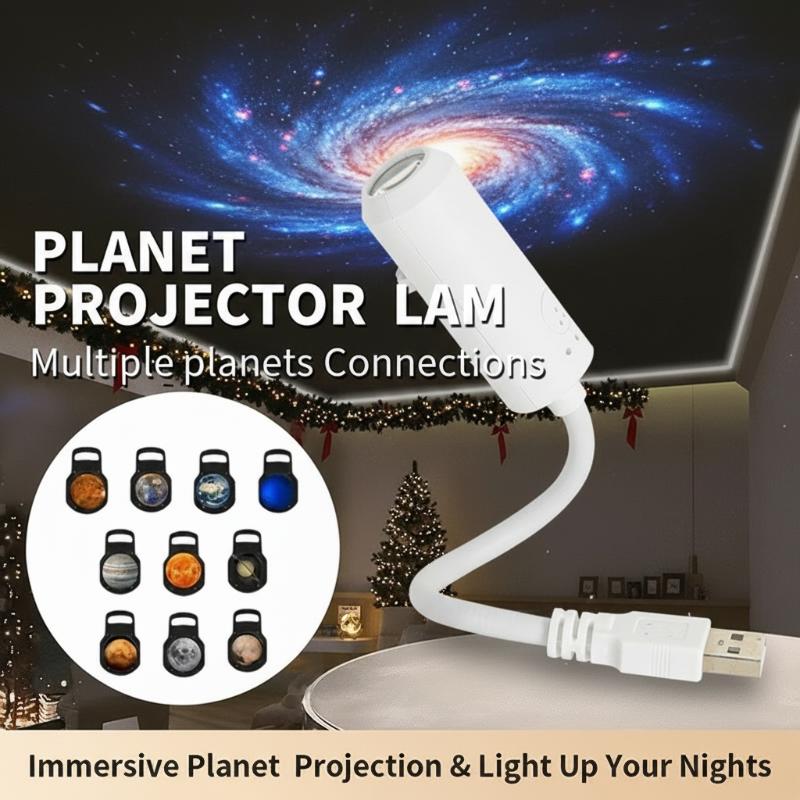 PLANET
PROJECTOR LAM

Multiple planets Connections

Immersive Planet Projection & Light Up Your Nights